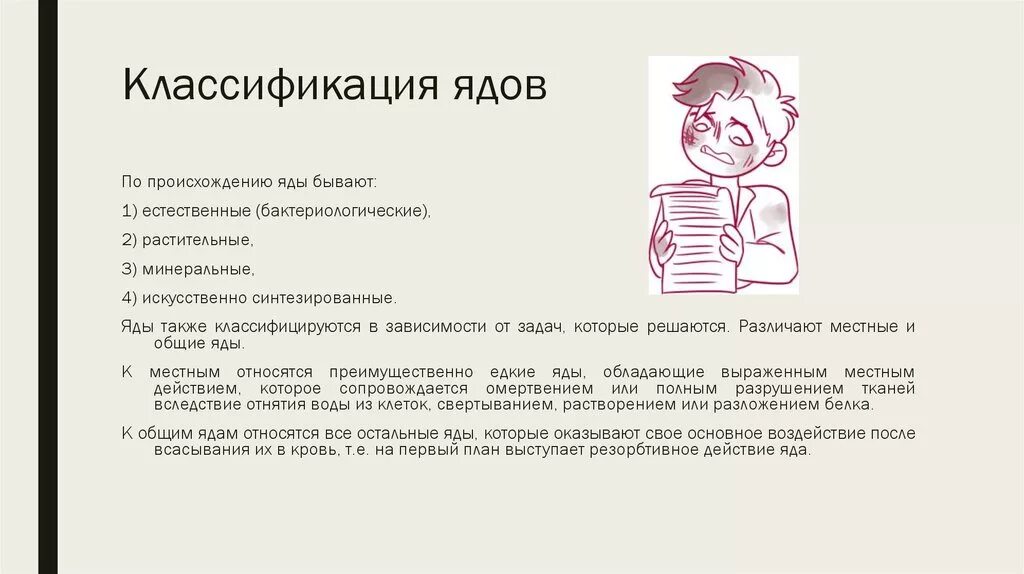 Классификация ядов

По происхождению яды бывают:

1) естественные (бактериологические),

2) растительные,

3) минеральные,

4) искусственно синтезированные.

Яды также классифицируются в зависимости от задач, которые решаются. Различают местные и общие яды.

К местным относятся преимущественно едкие яды, обладающие выраженным местным действием, которое сопровождается омертвением или полным разрушением тканей вследствие отнятия воды из клеток, свертыванием, растворением или разложением белка.

К общим ядам относятся все остальные яды, которые оказывают свое основное воздействие после всасывания их в кровь, т.е. на первый план выступает резорбтивное действие яда.